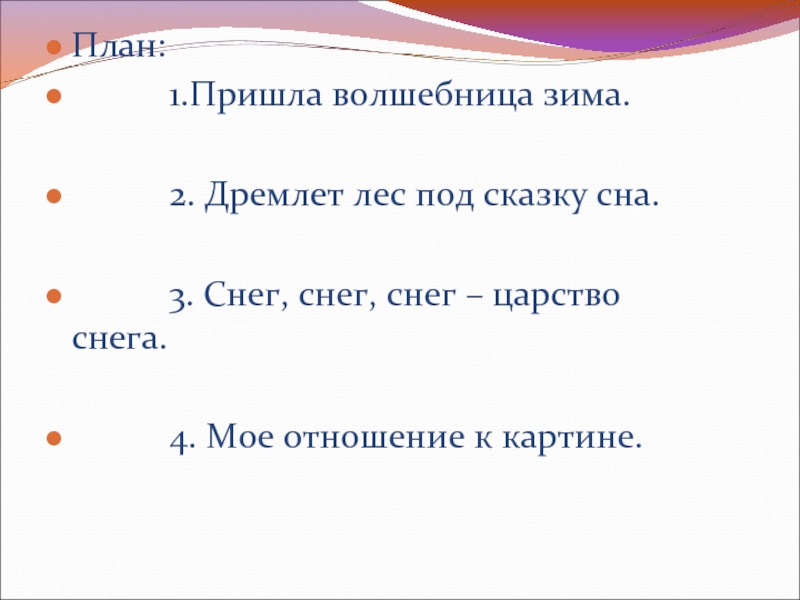 План:

1.Пришла волшебница зима.

2. Дремлет лес под сказку сна.

3. Снег, снег, снег – царство снега.

4. Мое отношение к картине.